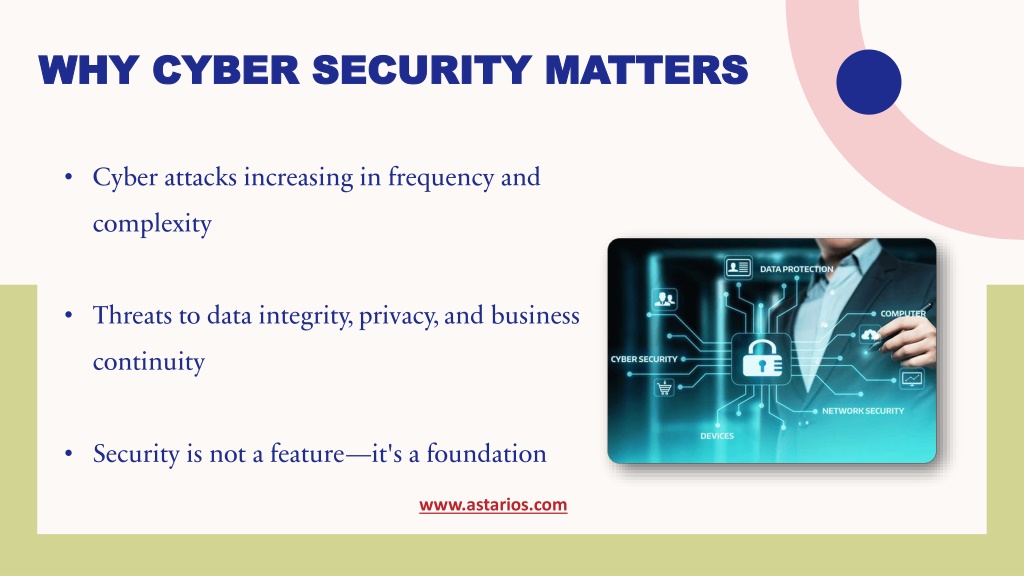 WHY CYBER SECURITY MATTERS

• Cyber attacks increasing in frequency and complexity

• Threats to data integrity, privacy, and business continuity

• Security is not a feature—it's a foundation

DATA PROTECTION
COMPUTER
CYBER SECURITY
NETWORK SECURITY
DEVICES

www.astarios.com